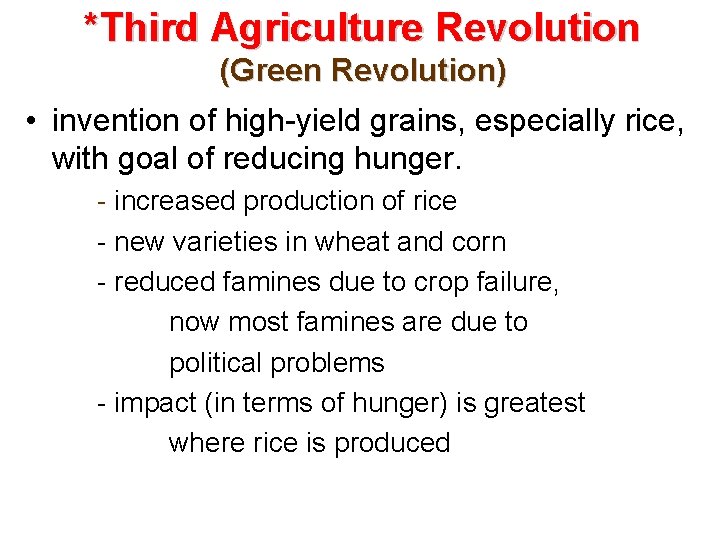 *Third Agriculture Revolution
(Green Revolution)

• invention of high-yield grains, especially rice, with goal of reducing hunger.

- increased production of rice
- new varieties in wheat and corn
- reduced famines due to crop failure, now most famines are due to political problems
- impact (in terms of hunger) is greatest where rice is produced